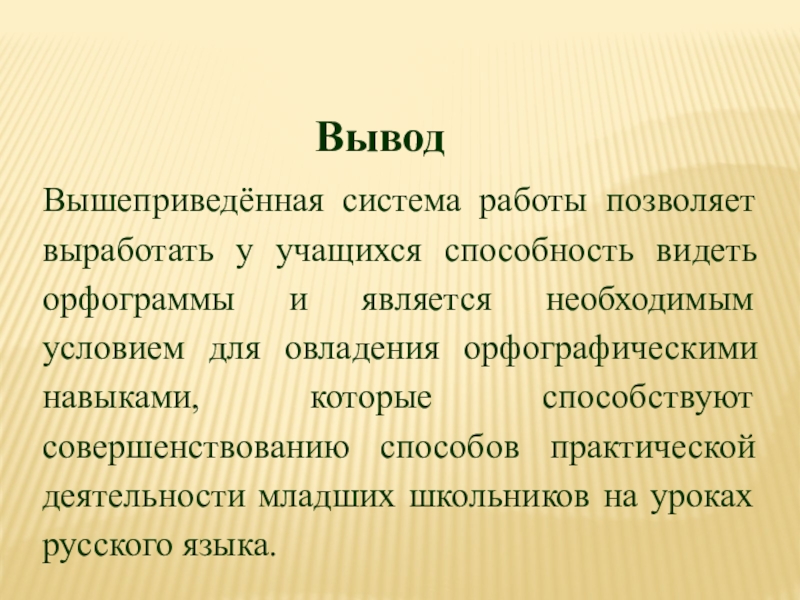 Вывод

Вышеприведённая система работы позволяет выработать у учащихся способность видеть орфограммы и является необходимым условием для овладения орфографическими навыками, которые способствуют совершенствованию способов практической деятельности младших школьников на уроках русского языка.